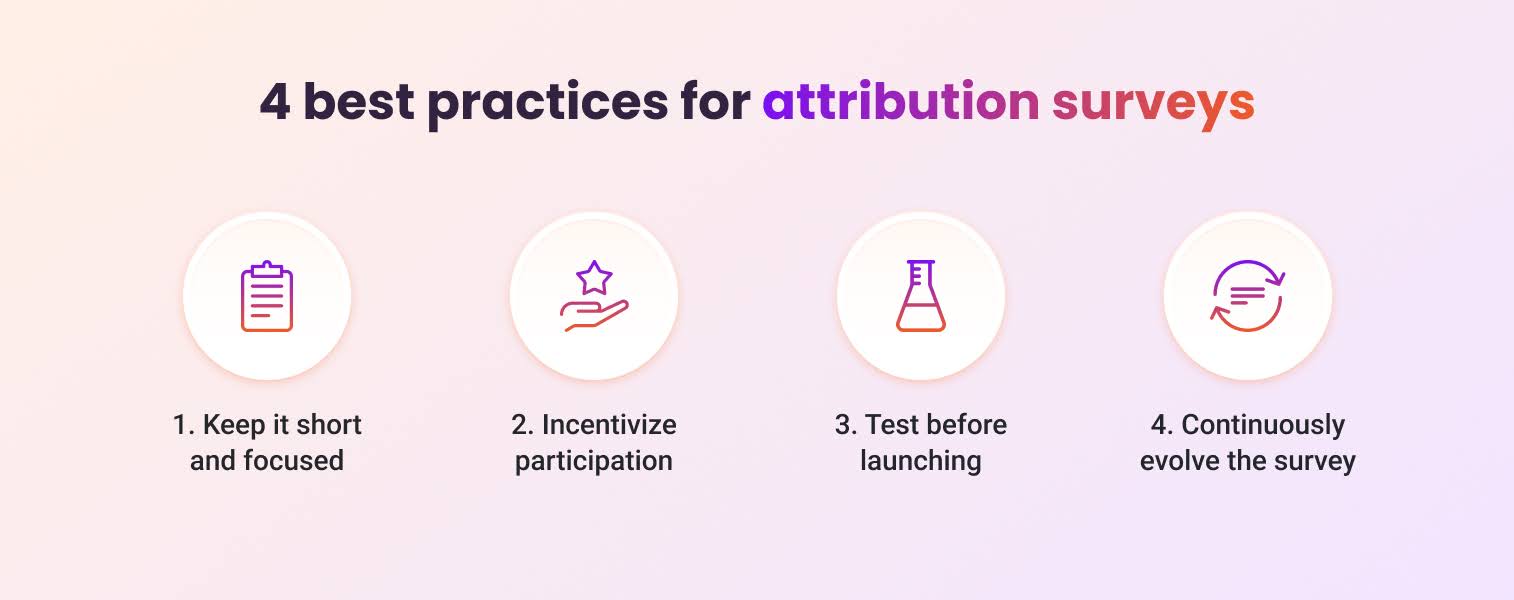 4 best practices for attribution surveys

1. Keep it short and focused

2. Incentivize participation

3. Test before launching

4. Continuously evolve the survey